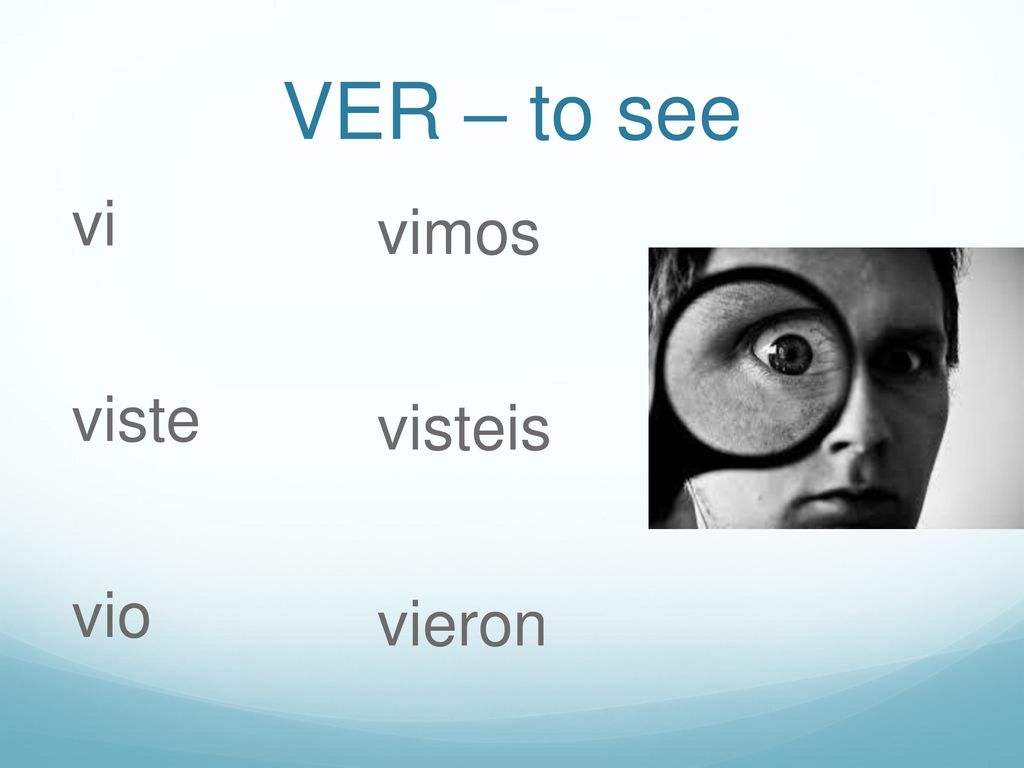 VER – to see

vi

viste

vio

vimos

visteis

vieron